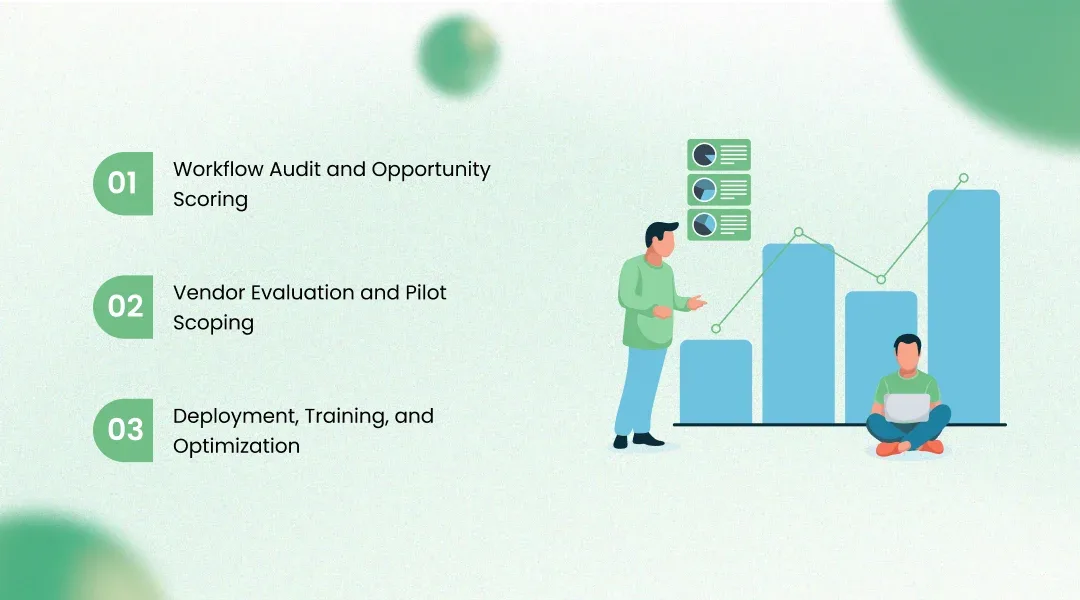 01 Workflow Audit and Opportunity Scoring

02 Vendor Evaluation and Pilot Scoping

03 Deployment, Training, and Optimization